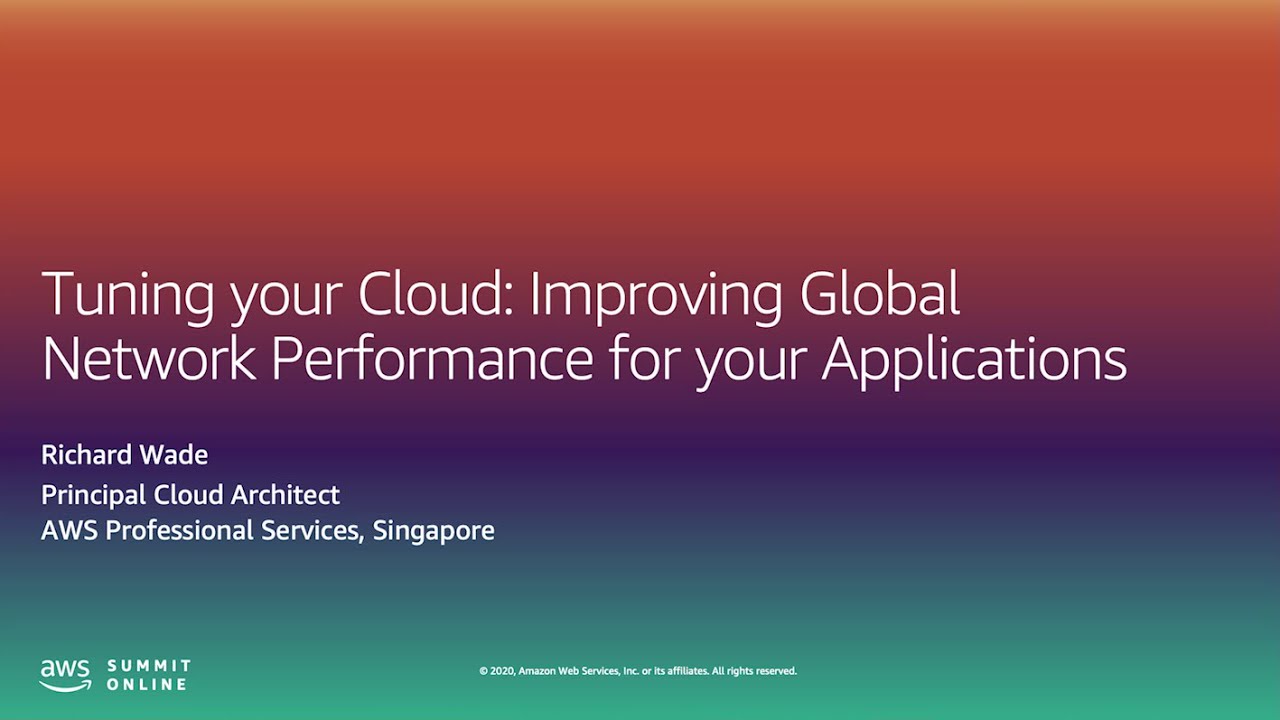 Tuning your Cloud: Improving Global Network Performance for your Applications

Richard Wade

Principal Cloud Architect
AWS Professional Services, Singapore

aws SUMMIT ONLINE

© 2020, Amazon Web Services, Inc. or its affiliates. All rights reserved.